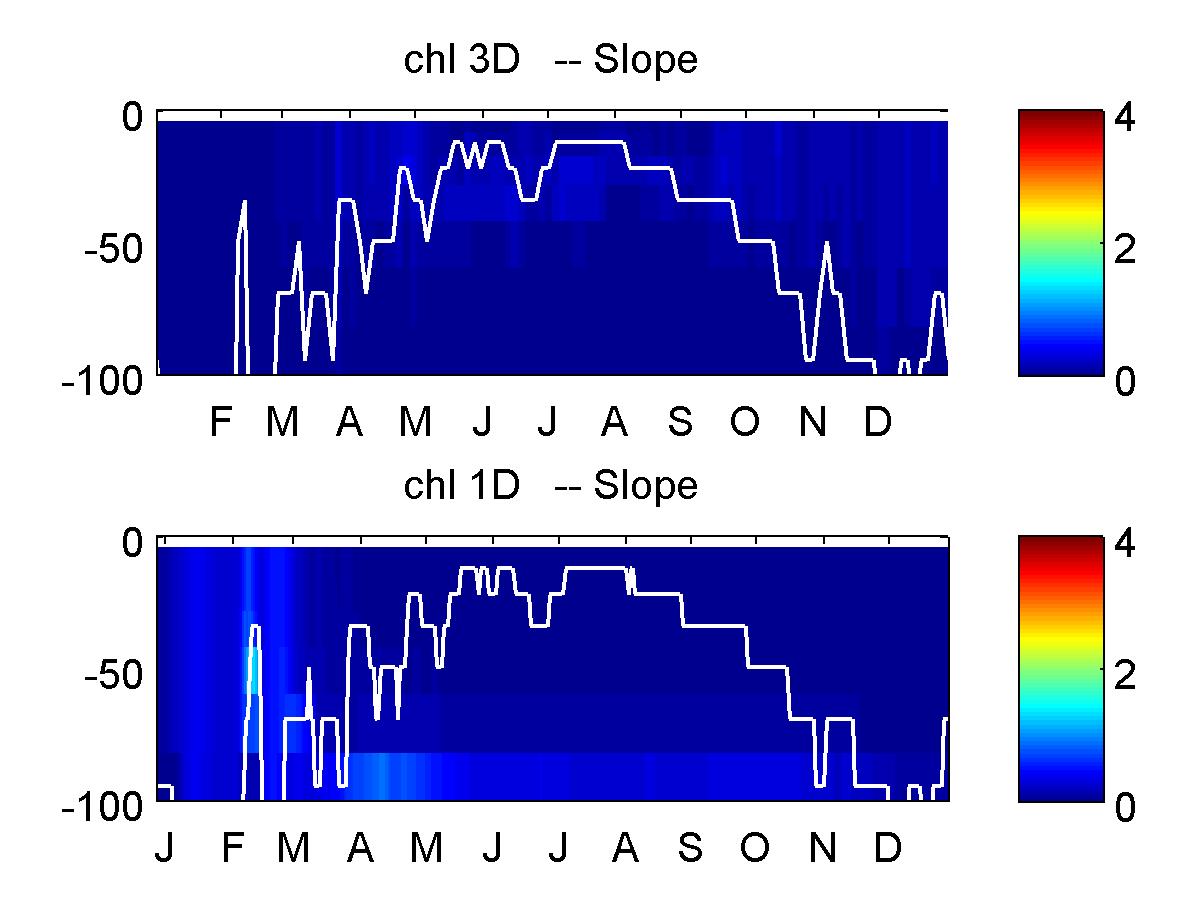 chl 3D -- Slope

0
-50
-100

F M A M J J A S O N D

4
2
0

chl 1D -- Slope

0
-50
-100

J F M A M J J A S O N D

4
2
0